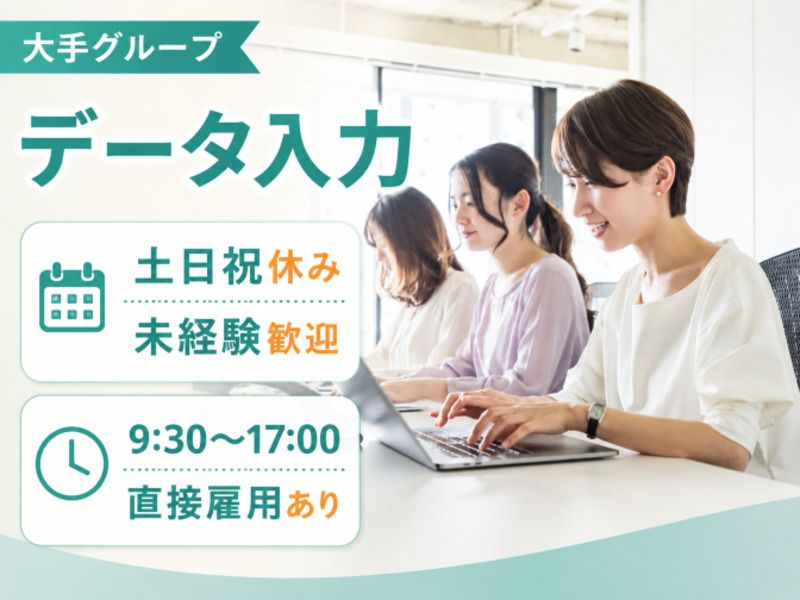 大手グループ

データ入力

土日祝休み

未経験歓迎

9:30〜17:00

直接雇用あり